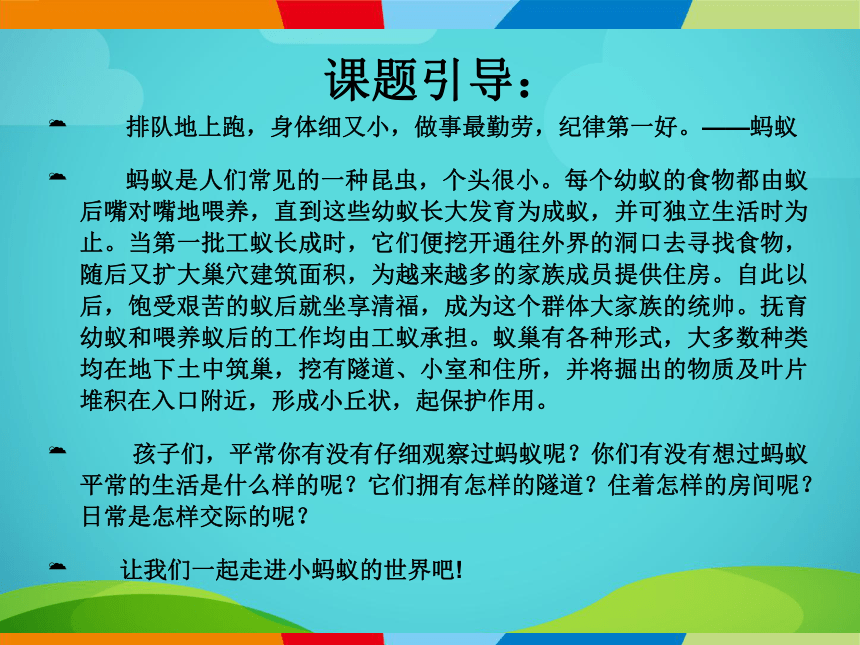 课题引导：

排队地上跑，身体细又小，做事最勤劳，纪律第一好。——蚂蚁

蚂蚁是人们常见的一种昆虫，个头很小。每个幼蚁的食物都由蚁后嘴对嘴地喂养，直到这些幼蚁长大发育为成蚁，并可独立生活时为止。当第一批工蚁长成时，它们便挖开通往外界的洞口去寻找食物，随后又扩大巢穴建筑面积，为越来越多的家族成员提供住房。自此以后，饱受艰苦的蚁后就坐享清福，成为这个群体大家族的统帅。抚育幼蚁和喂养蚁后的工作均由工蚁承担。蚁巢有各种形式，大多数种类均在地下土中筑巢，挖有隧道、小室和住所，并将掘出的物质及叶片堆积在入口附近，形成小丘状，起保护作用。

孩子们，平常你有没有仔细观察过蚂蚁呢？你们有没有想过蚂蚁平常的生活是什么样的呢？它们拥有怎样的隧道？住着怎样的房间呢？日常是怎样交际的呢？

让我们一起走进小蚂蚁的世界吧!